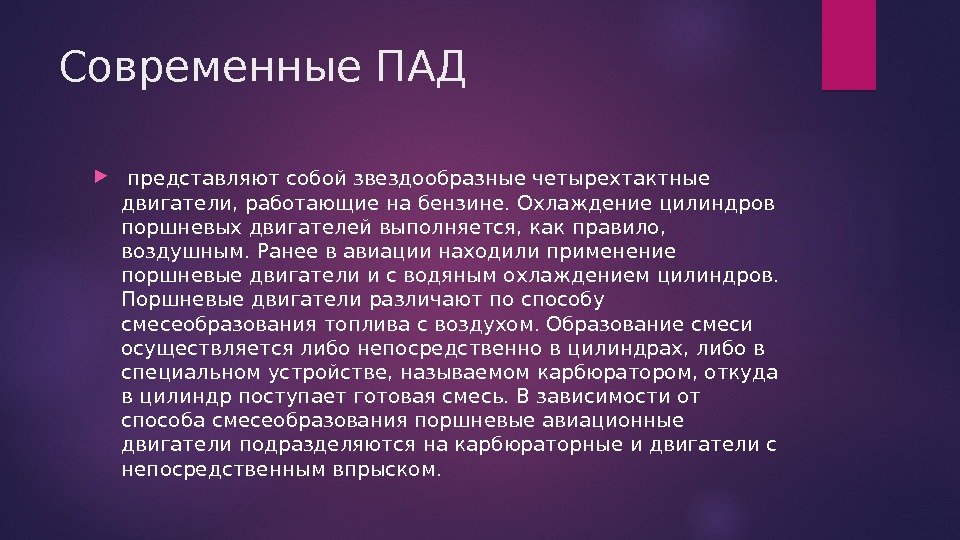 Современные ПАД

представляют собой звездообразные четырехтактные двигатели, работающие на бензине. Охлаждение цилиндров поршневых двигателей выполняется, как правило, воздушным. Ранее в авиации находили применение поршневые двигатели и с водяным охлаждением цилиндров. Поршневые двигатели различают по способу смесеобразования топлива с воздухом. Образование смеси осуществляется либо непосредственно в цилиндрах, либо в специальном устройстве, называемом карбюратором, откуда в цилиндр поступает готовая смесь. В зависимости от способа смесеобразования поршневые авиационные двигатели подразделяются на карбюраторные и двигатели с непосредственным впрыском.